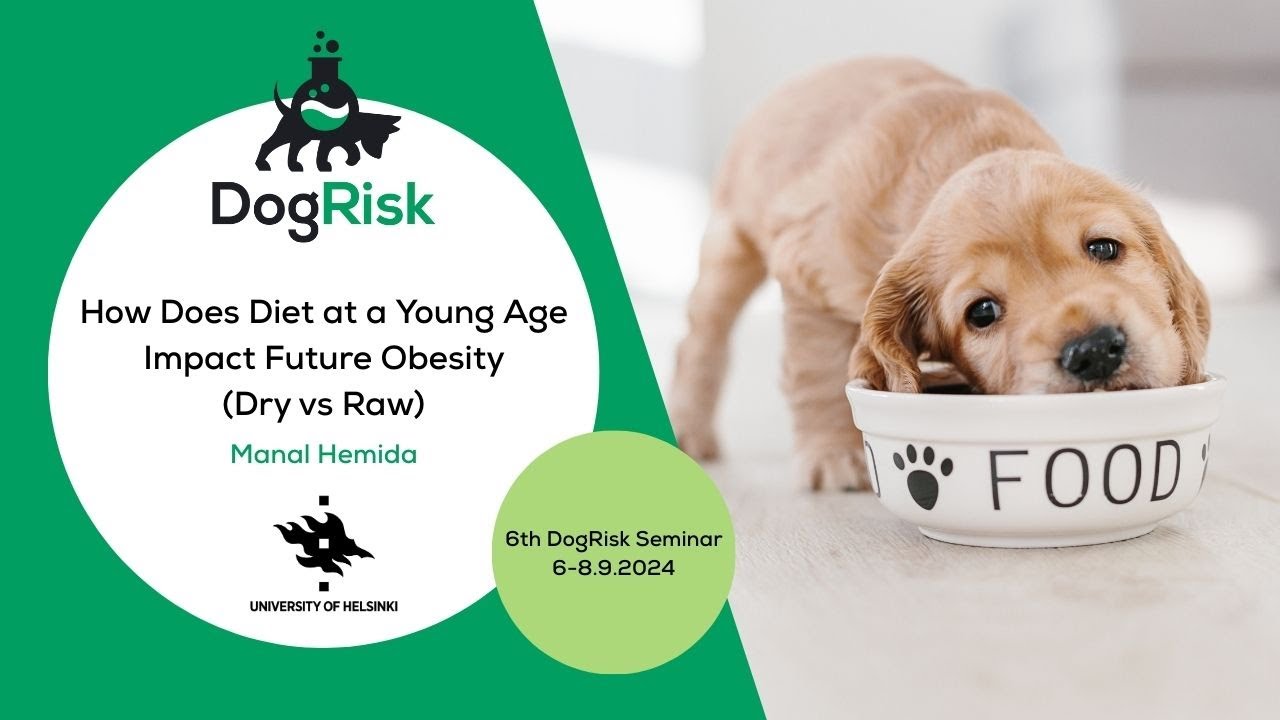 DogRisk

How Does Diet at a Young Age Impact Future Obesity (Dry vs Raw)

Manal Hemida

UNIVERSITY OF HELSINKI

6th DogRisk Seminar
6-8.9.2024

FOOD